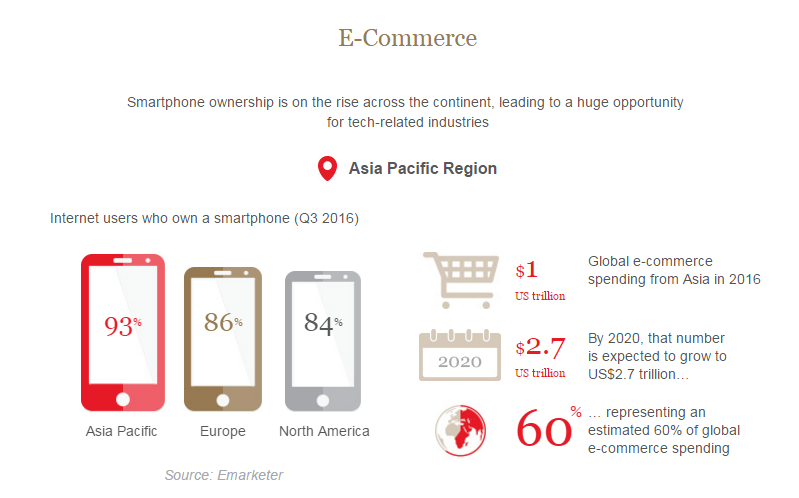 E-Commerce

Smartphone ownership is on the rise across the continent, leading to a huge opportunity for tech-related industries

Asia Pacific Region

Internet users who own a smartphone (Q3 2016)

93%

Asia Pacific

86%

Europe

84%

North America

Source: Emarketer

$1
US trillion

Global e-commerce spending from Asia in 2016

2020

$2.7
US trillion

By 2020, that number is expected to grow to US$2.7 trillion…

60%

… representing an estimated 60% of global e-commerce spending